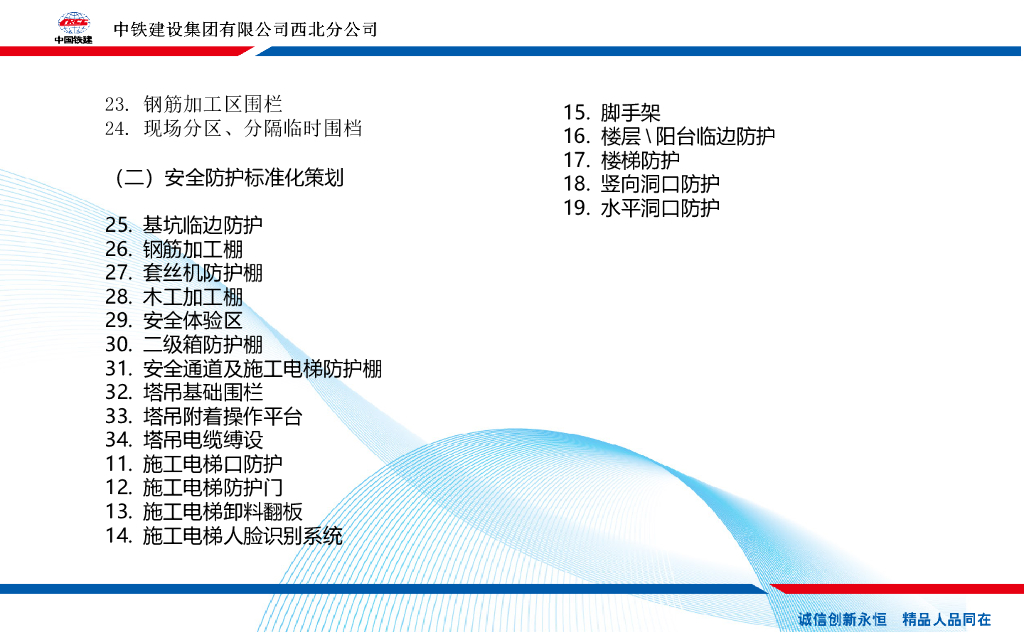 中国铁建

中铁建设集团有限公司西北分公司

23. 钢筋加工区围栏
24. 现场分区、分隔临时围档

（二）安全防护标准化策划

25. 基坑临边防护
26. 钢筋加工棚
27. 套丝机防护棚
28. 木工加工棚
29. 安全体验区
30. 二级箱防护棚
31. 安全通道及施工电梯防护棚
32. 塔吊基础围栏
33. 塔吊附着操作平台
34. 塔吊电缆缚设
11. 施工电梯口防护
12. 施工电梯防护门
13. 施工电梯卸料翻板
14. 施工电梯人脸识别系统

15. 脚手架
16. 楼层 \ 阳台临边防护
17. 楼梯防护
18. 竖向洞口防护
19. 水平洞口防护

诚信创新永恒　精品人品同在